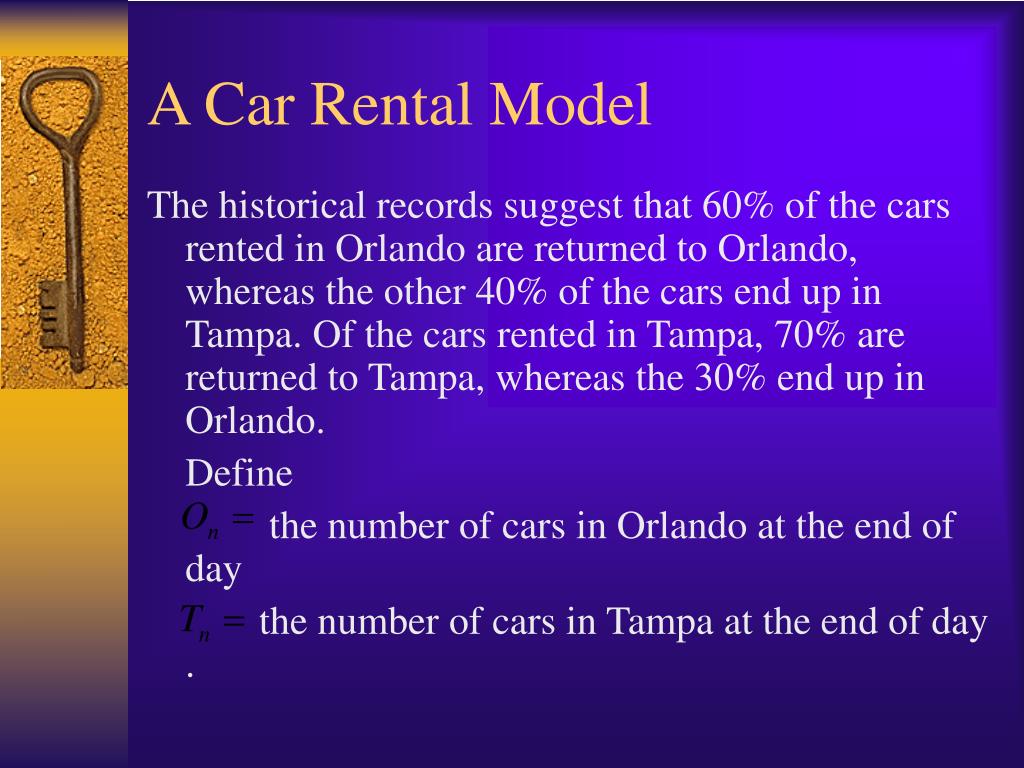 A Car Rental Model

The historical records suggest that 60% of the cars rented in Orlando are returned to Orlando, whereas the other 40% of the cars end up in Tampa. Of the cars rented in Tampa, 70% are returned to Tampa, whereas the 30% end up in Orlando.

Define

$O_n =$ the number of cars in Orlando at the end of day

$T_n =$ the number of cars in Tampa at the end of day

.